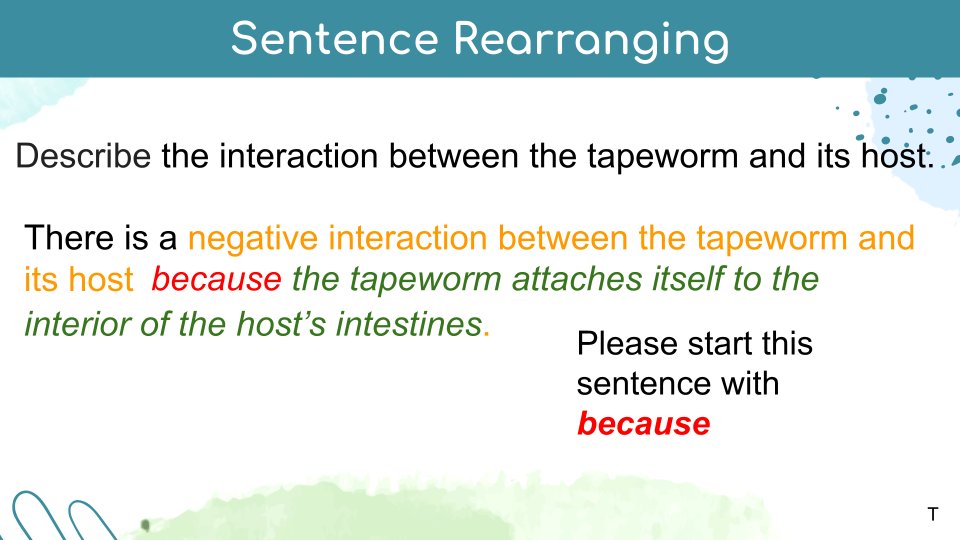 Sentence Rearranging

Describe the interaction between the tapeworm and its host.

There is a negative interaction between the tapeworm and its host because the tapeworm attaches itself to the interior of the host's intestines.

Please start this sentence with because

T